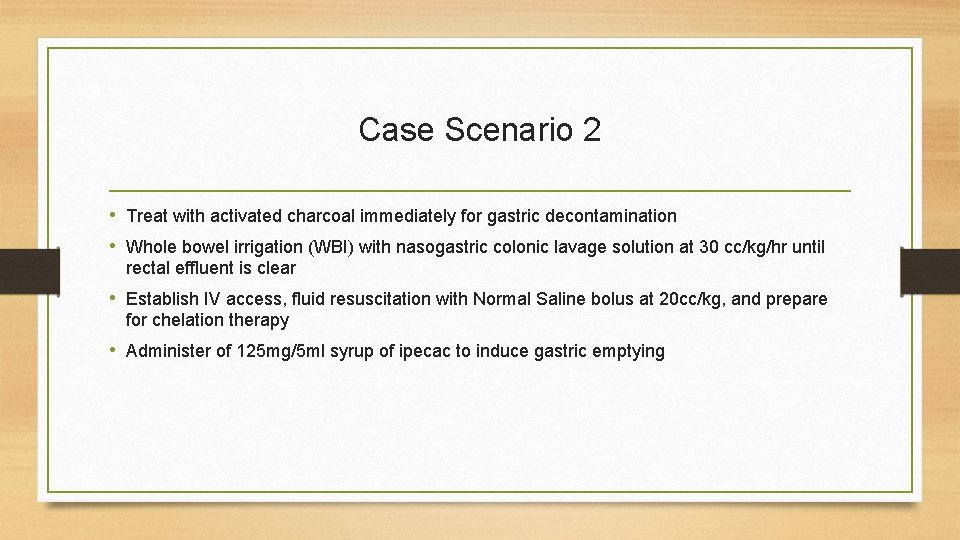 Case Scenario 2

• Treat with activated charcoal immediately for gastric decontamination

• Whole bowel irrigation (WBI) with nasogastric colonic lavage solution at 30 cc/kg/hr until rectal effluent is clear

• Establish IV access, fluid resuscitation with Normal Saline bolus at 20cc/kg, and prepare for chelation therapy

• Administer of 125mg/5ml syrup of ipecac to induce gastric emptying